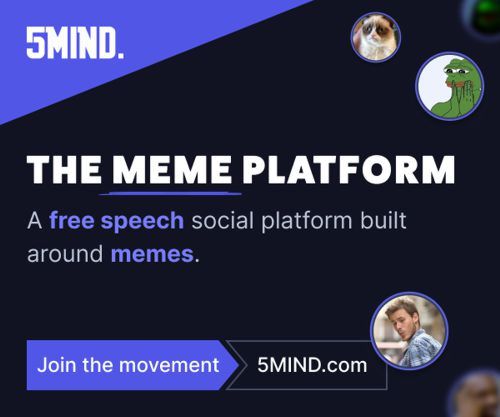 5MIND.

THE MEME PLATFORM

A free speech social platform built around memes.

Join the movement

5MIND.com